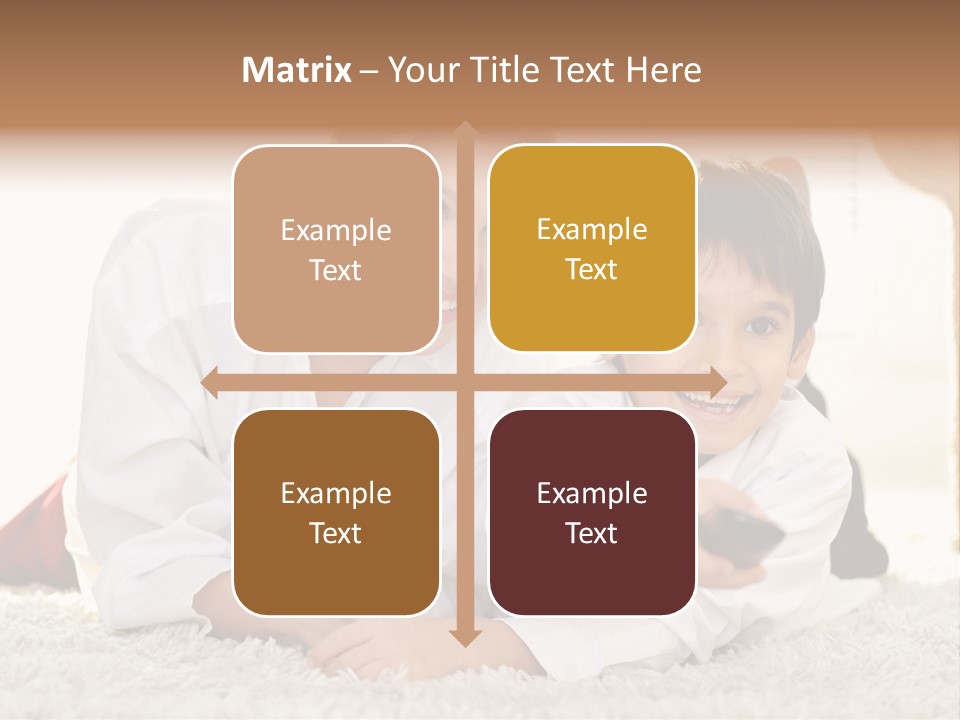 Matrix – Your Title Text Here

Example Text

Example Text

Example Text

Example Text